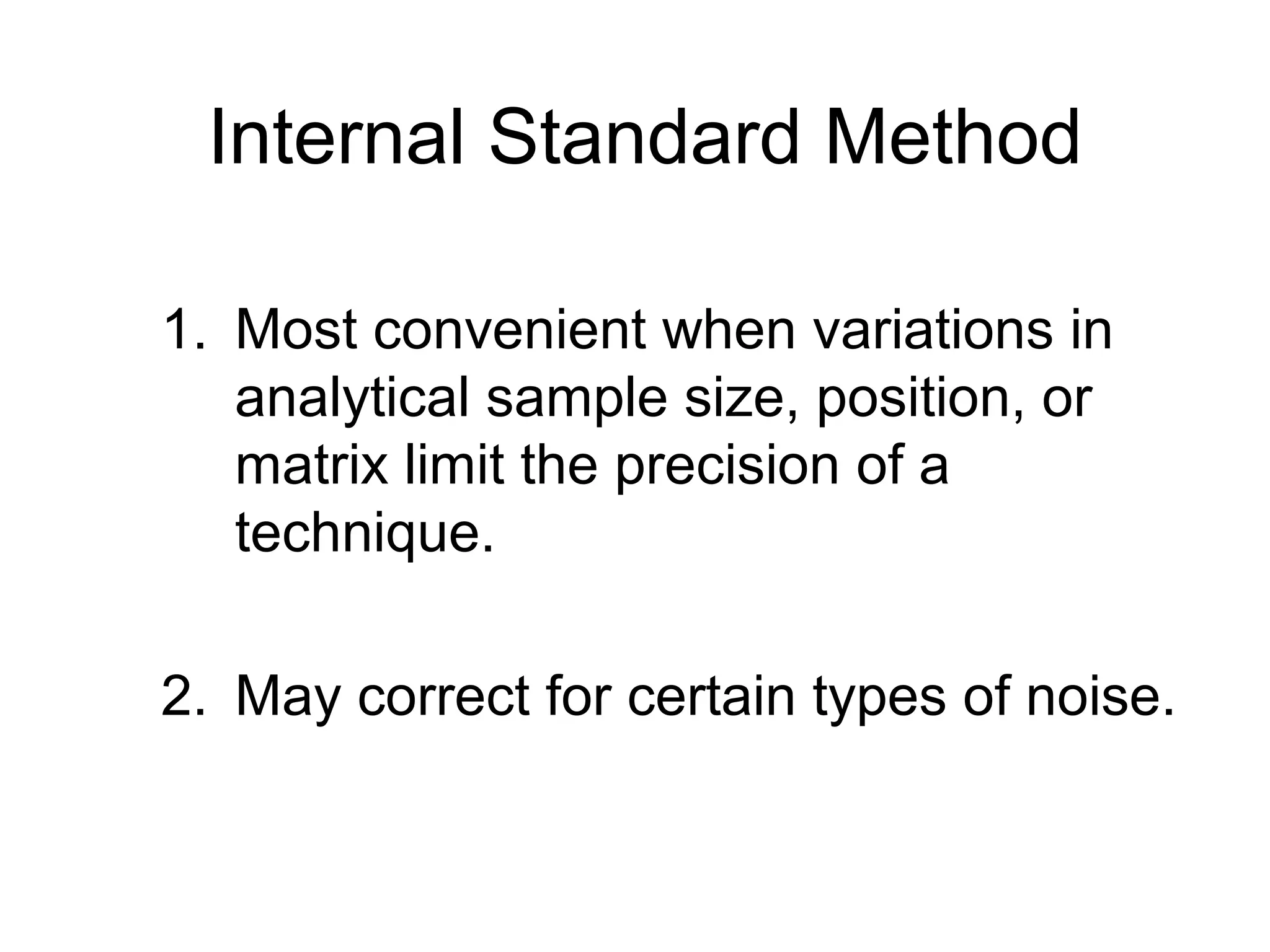 Internal Standard Method

1. Most convenient when variations in analytical sample size, position, or matrix limit the precision of a technique.

2. May correct for certain types of noise.